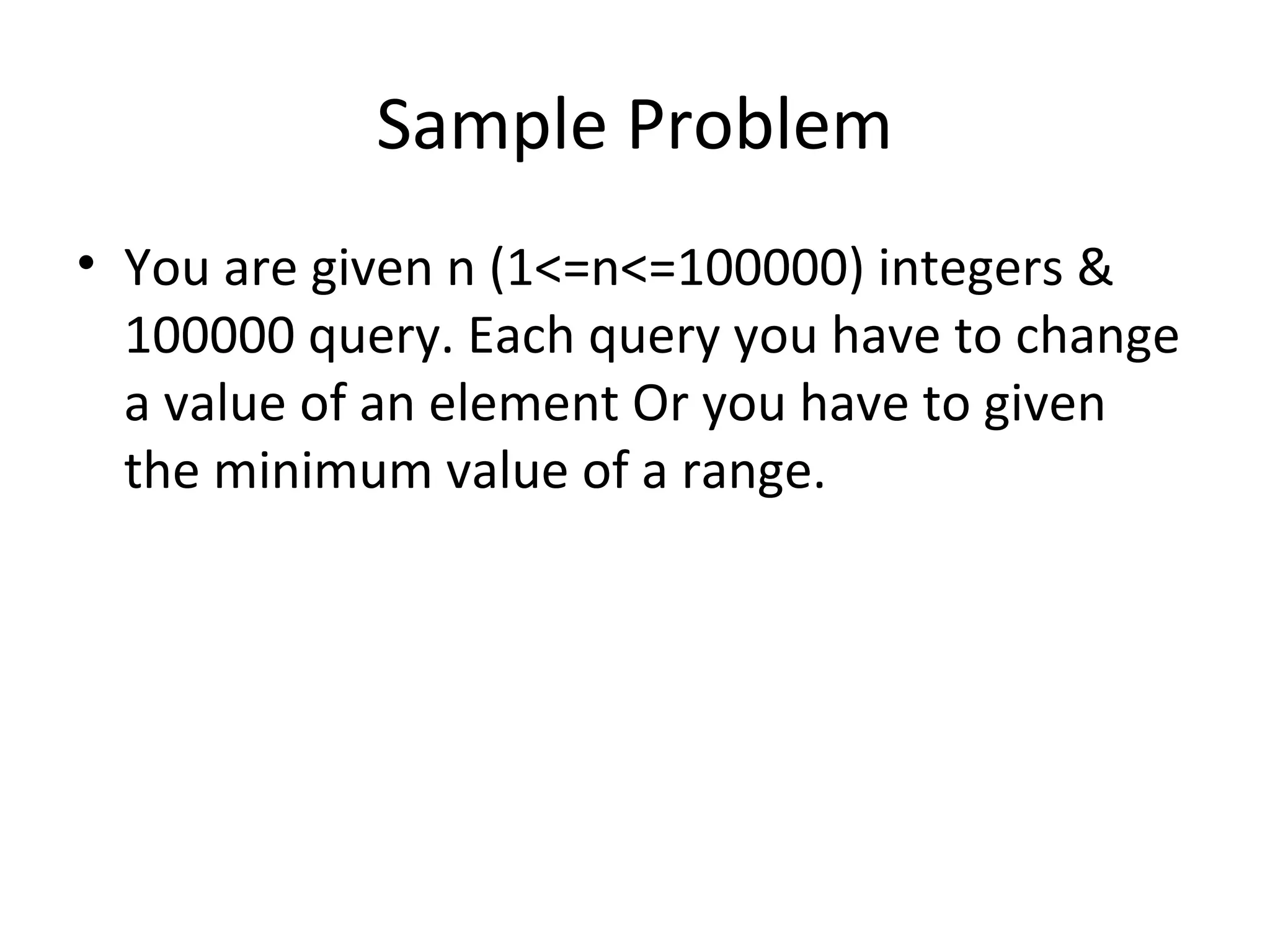 Sample Problem

• You are given n (1<=n<=100000) integers & 100000 query. Each query you have to change a value of an element Or you have to given the minimum value of a range.